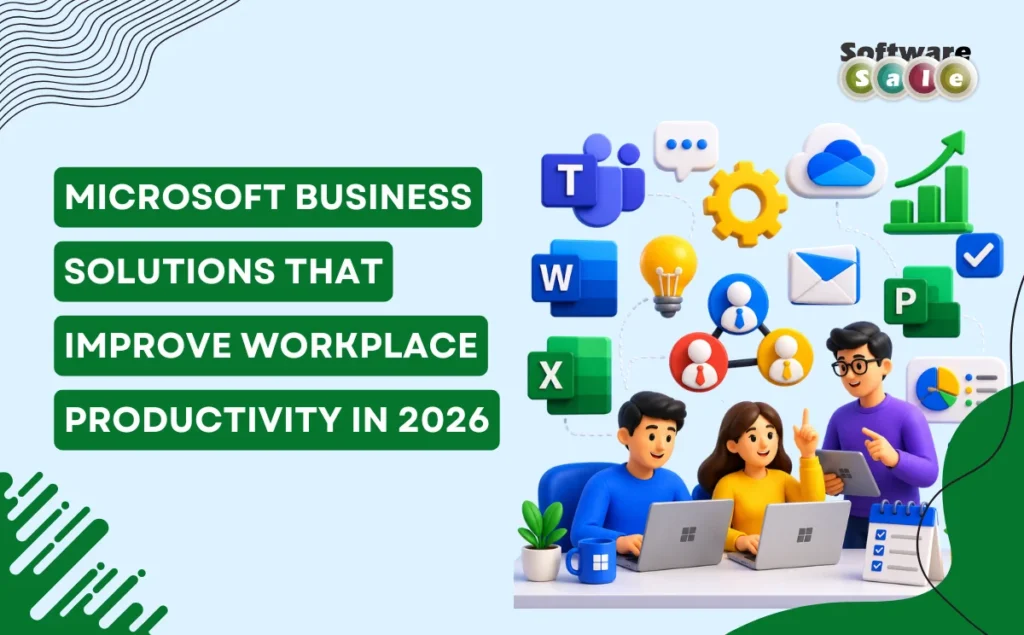 Software
Sale

MICROSOFT BUSINESS SOLUTIONS THAT IMPROVE WORKPLACE PRODUCTIVITY IN 2026

T
W
X
P